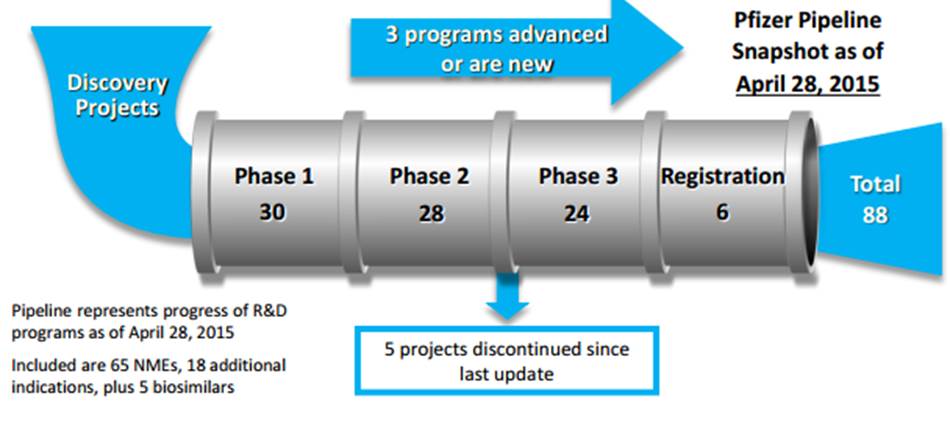 3 programs advanced or are new

Pfizer Pipeline Snapshot as of April 28, 2015

Discovery Projects

Phase 1
30

Phase 2
28

Phase 3
24

Registration
6

Total
88

Pipeline represents progress of R&D programs as of April 28, 2015

Included are 65 NMEs, 18 additional indications, plus 5 biosimilars

5 projects discontinued since last update